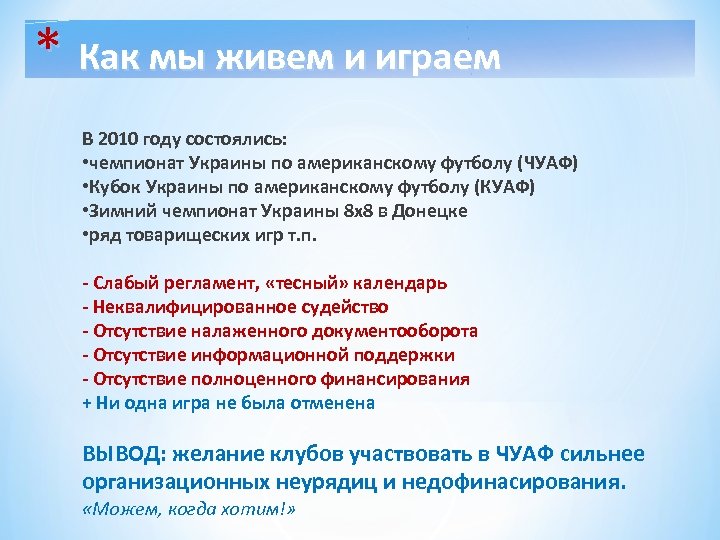 * Как мы живем и играем

В 2010 году состоялись:
•чемпионат Украины по американскому футболу (ЧУАФ)
•Кубок Украины по американскому футболу (КУАФ)
•Зимний чемпионат Украины 8х8 в Донецке
•ряд товарищеских игр т.п.

- Слабый регламент, «тесный» календарь
- Неквалифицированное судейство
- Отсутствие налаженного документооборота
- Отсутствие информационной поддержки
- Отсутствие полноценного финансирования
+ Ни одна игра не была отменена

ВЫВОД: желание клубов участвовать в ЧУАФ сильнее организационных неурядиц и недофинасирования.
«Можем, когда хотим!»